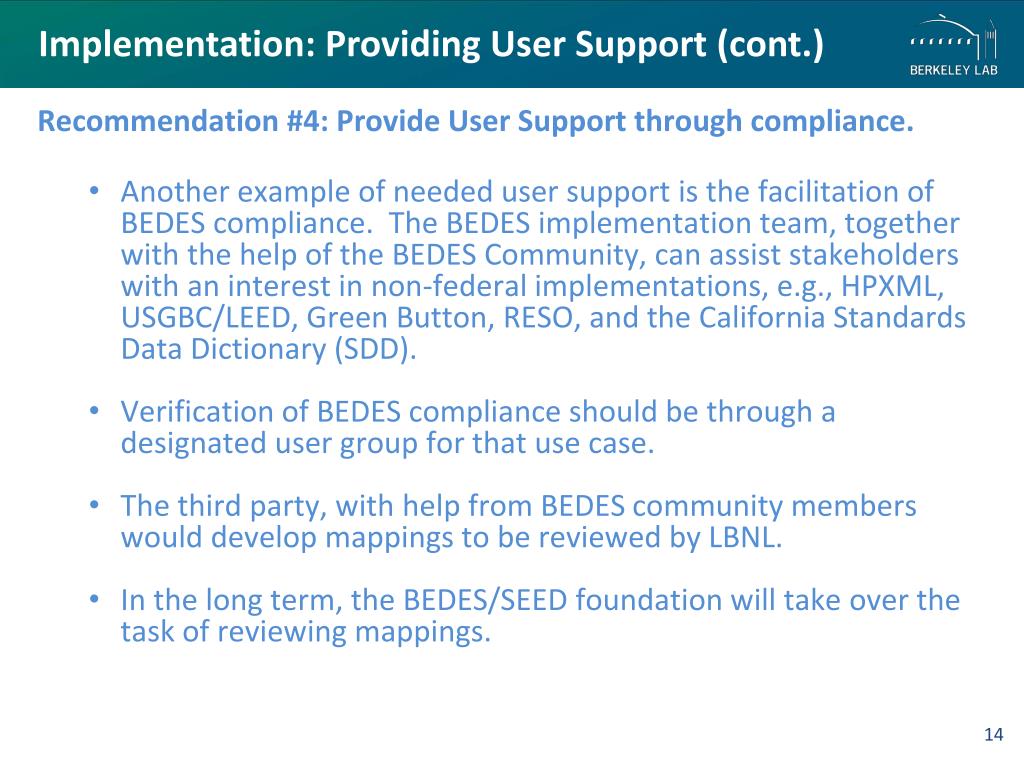 Implementation: Providing User Support (cont.)

BERKELEY LAB

Recommendation #4: Provide User Support through compliance.

• Another example of needed user support is the facilitation of BEDES compliance. The BEDES implementation team, together with the help of the BEDES Community, can assist stakeholders with an interest in non-federal implementations, e.g., HPXML, USGBC/LEED, Green Button, RESO, and the California Standards Data Dictionary (SDD).

• Verification of BEDES compliance should be through a designated user group for that use case.

• The third party, with help from BEDES community members would develop mappings to be reviewed by LBNL.

• In the long term, the BEDES/SEED foundation will take over the task of reviewing mappings.

14